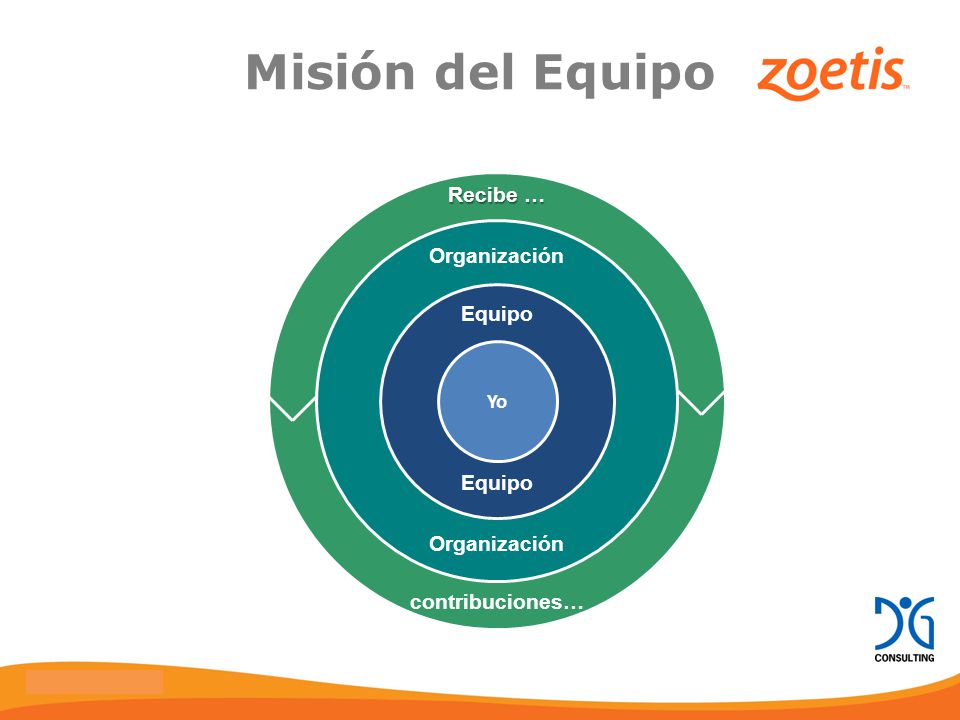 Misión del Equipo zoetis

Recibe …

Organización

Equipo

Yo

Equipo

Organización

contribuciones…

DG CONSULTING